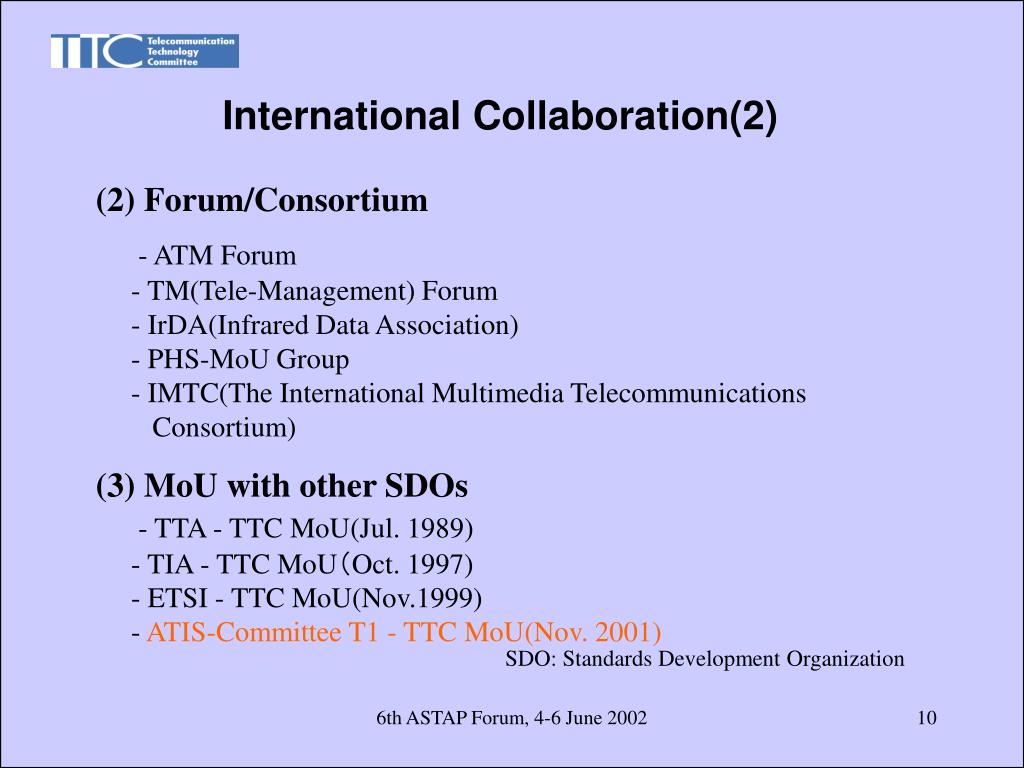 TTC Telecommunication Technology Committee

International Collaboration(2)

(2) Forum/Consortium

- ATM Forum
- TM(Tele-Management) Forum
- IrDA(Infrared Data Association)
- PHS-MoU Group
- IMTC(The International Multimedia Telecommunications Consortium)

(3) MoU with other SDOs

- TTA - TTC MoU(Jul. 1989)
- TIA - TTC MoU（Oct. 1997)
- ETSI - TTC MoU(Nov.1999)
- ATIS-Committee T1 - TTC MoU(Nov. 2001)

SDO: Standards Development Organization

6th ASTAP Forum, 4-6 June 2002

10